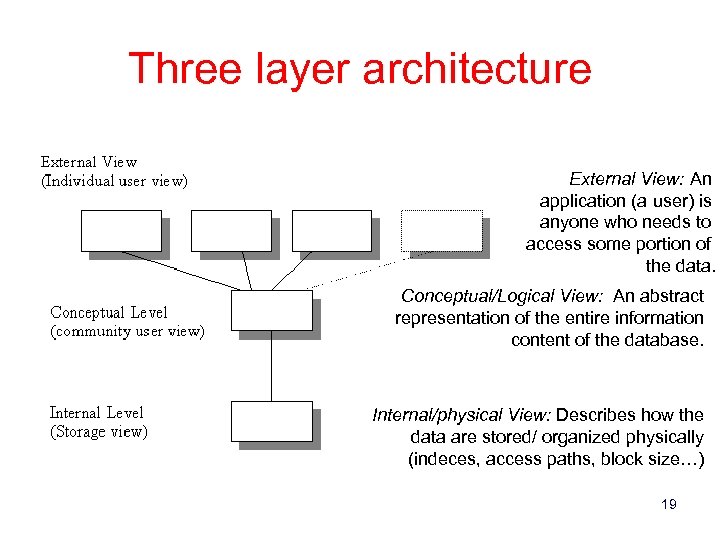 Three layer architecture

External View
(Individual user view)

Conceptual Level
(community user view)

Internal Level
(Storage view)

External View: An application (a user) is anyone who needs to access some portion of the data.

Conceptual/Logical View: An abstract representation of the entire information content of the database.

Internal/physical View: Describes how the data are stored/ organized physically (indeces, access paths, block size…)

19